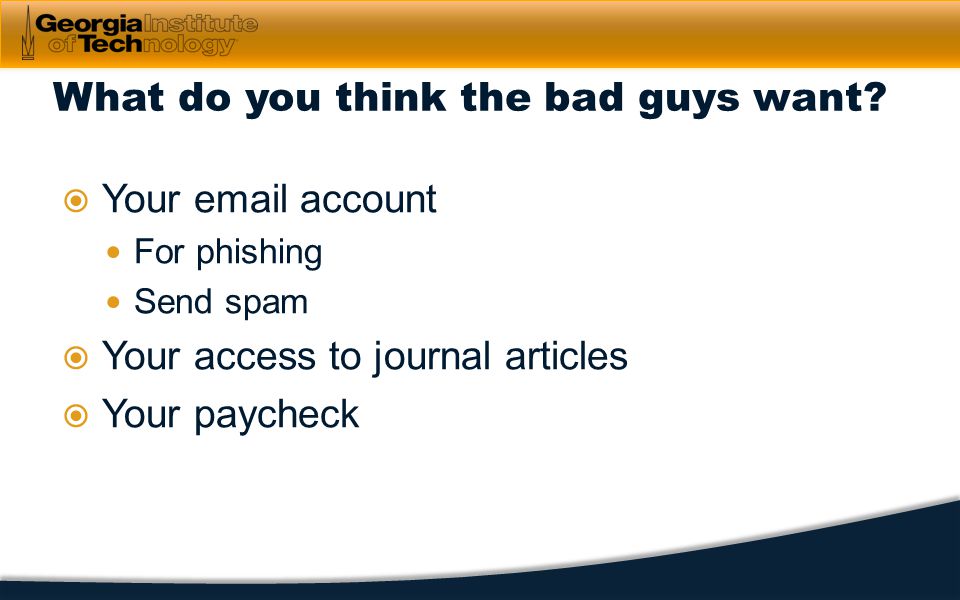 Georgia Institute of Technology

What do you think the bad guys want?

Your email account
For phishing
Send spam
Your access to journal articles
Your paycheck